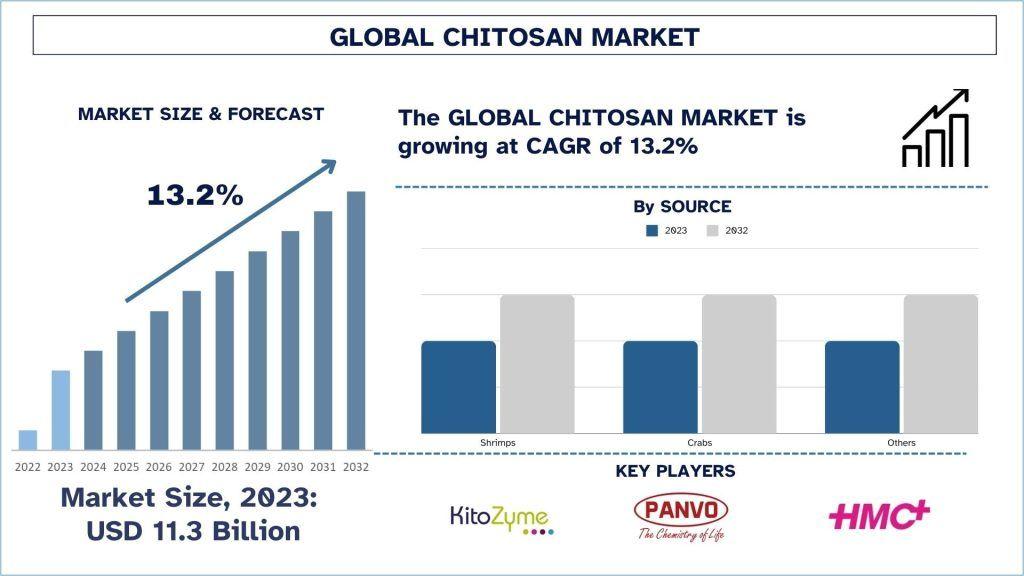 GLOBAL CHITOSAN MARKET

MARKET SIZE & FORECAST

13.2%

2022 2023 2024 2025 2026 2027 2028 2029 2030 2031 2032

Market Size, 2023: USD 11.3 Billion

The GLOBAL CHITOSAN MARKET is growing at CAGR of 13.2%

By SOURCE

2023 2032

Shrimps Crabs Others

KEY PLAYERS

KitoZyme

PANVO
The Chemistry of Life

HMC+